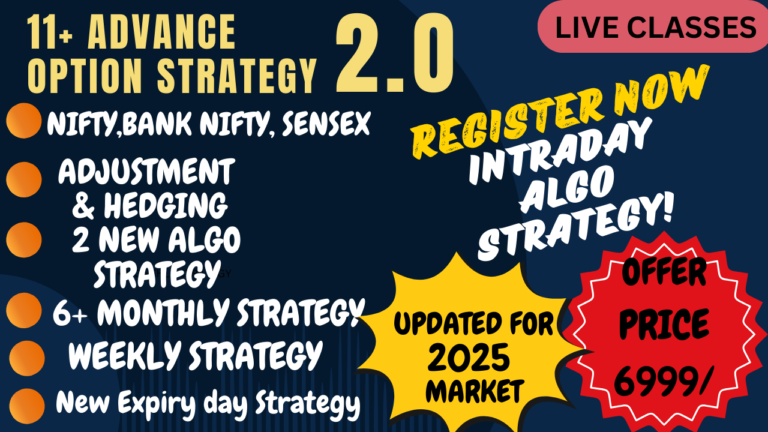 11+ ADVANCE OPTION STRATEGY 2.0

LIVE CLASSES

NIFTY,BANK NIFTY, SENSEX

ADJUSTMENT & HEDGING

2 NEW ALGO STRATEGY

6+ MONTHLY STRATEGY

WEEKLY STRATEGY

New Expiry day Strategy

REGISTER NOW

INTRADAY ALGO STRATEGY!

UPDATED FOR 2025 MARKET

OFFER PRICE 6999/